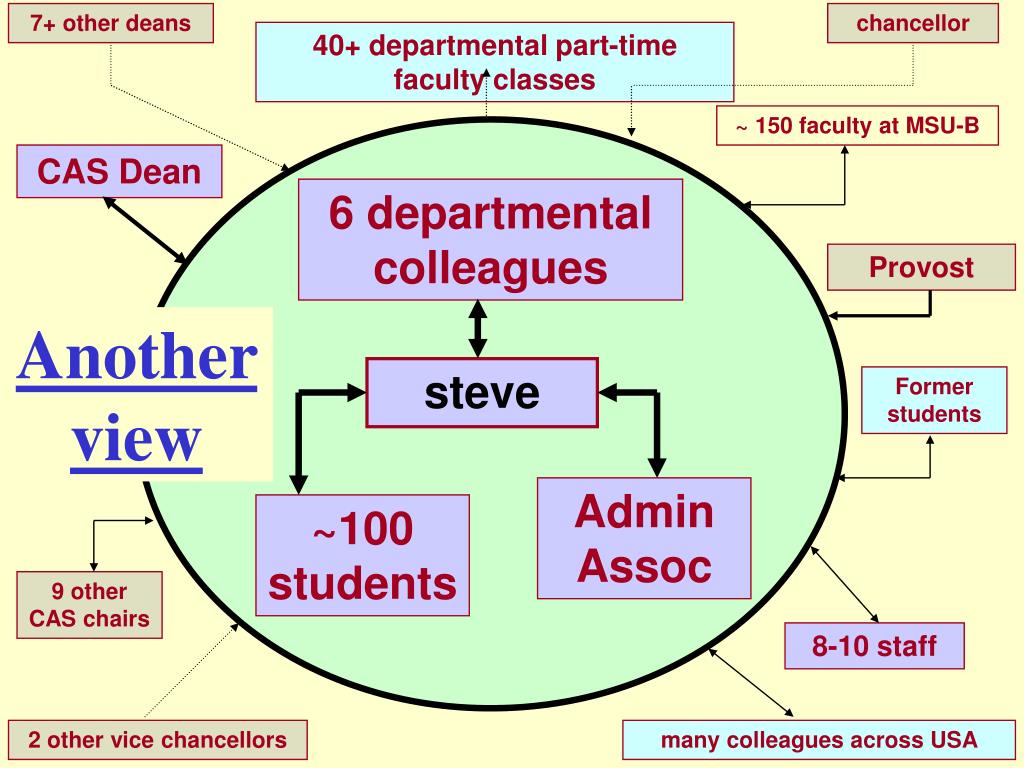 7+ other deans

40+ departmental part-time faculty classes

chancellor

~ 150 faculty at MSU-B

CAS Dean

6 departmental colleagues

Provost

Another view

steve

Former students

~100 students

Admin Assoc

9 other CAS chairs

8-10 staff

2 other vice chancellors

many colleagues across USA